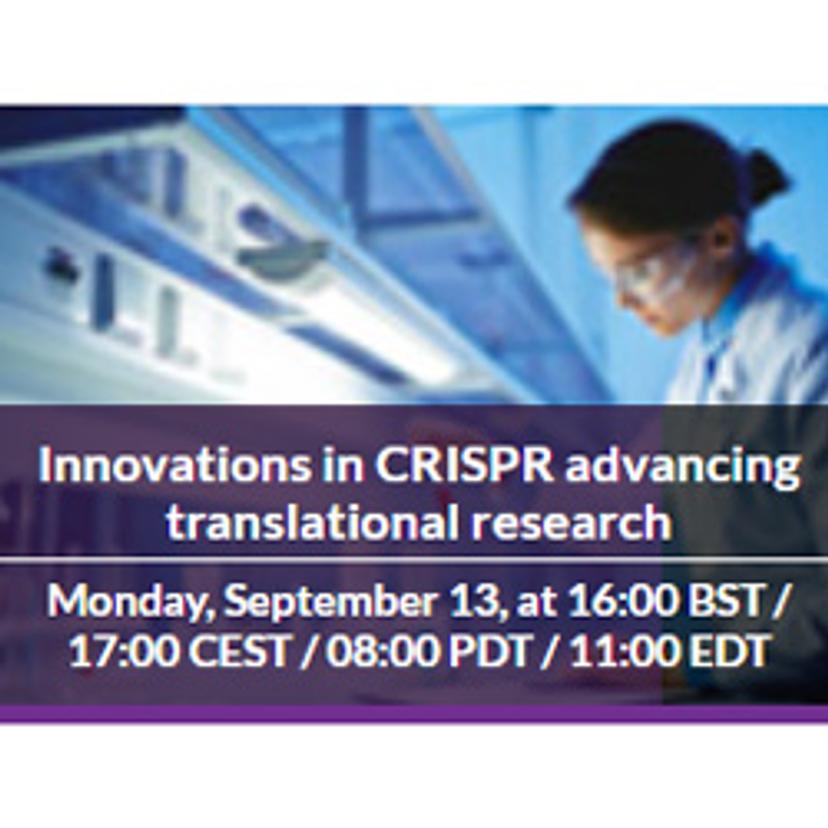 Innovations in CRISPR advancing translational research

Monday, September 13, at 16:00 BST / 17:00 CEST / 08:00 PDT / 11:00 EDT